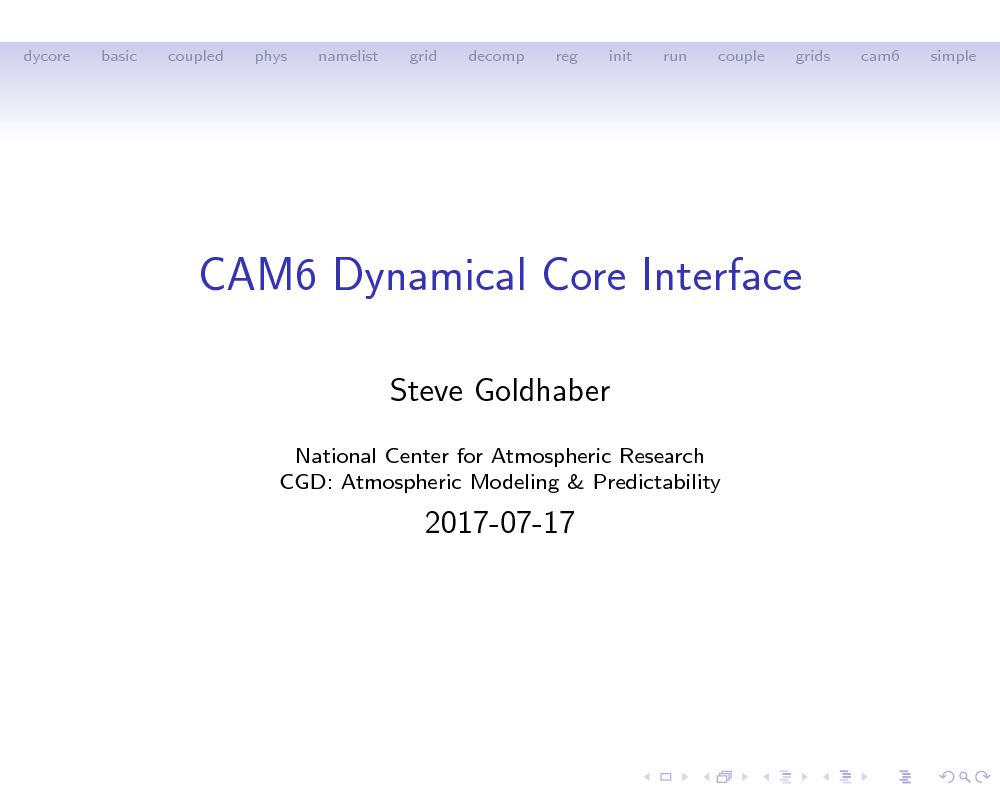 dycore basic coupled phys namelist grid decomp reg init run couple grids cam6 simple

CAM6 Dynamical Core Interface

Steve Goldhaber

National Center for Atmospheric Research
CGD: Atmospheric Modeling & Predictability

2017-07-17